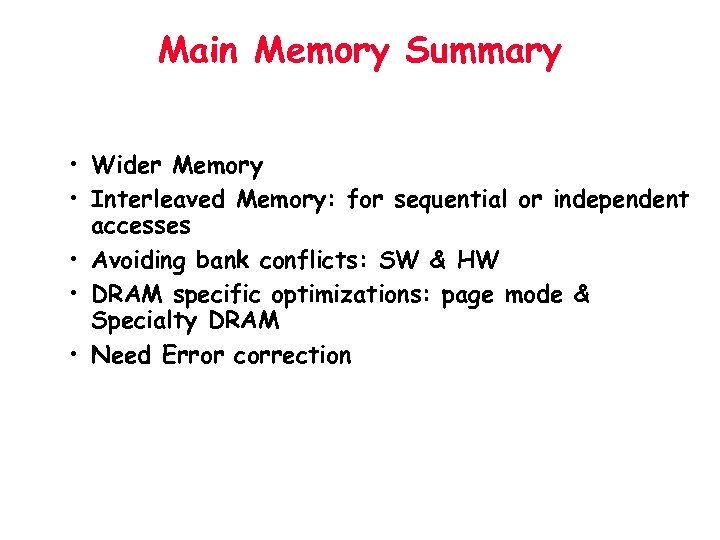 Main Memory Summary

• Wider Memory
• Interleaved Memory: for sequential or independent accesses
• Avoiding bank conflicts: SW & HW
• DRAM specific optimizations: page mode & Specialty DRAM
• Need Error correction